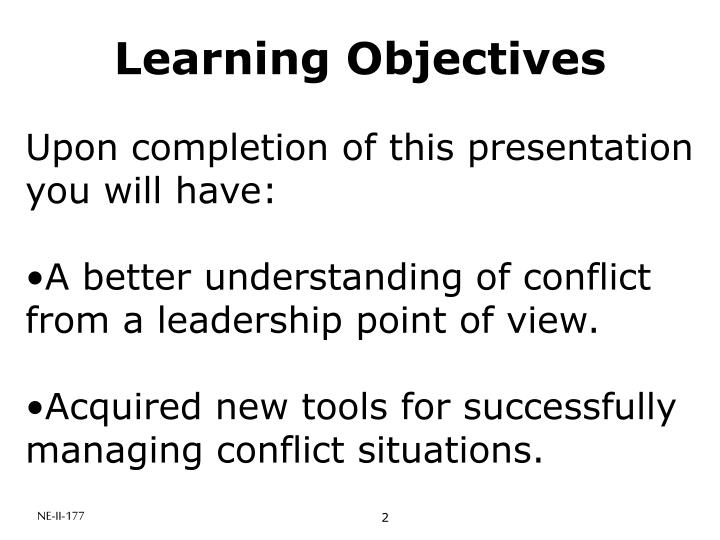 Learning Objectives

Upon completion of this presentation you will have:

•A better understanding of conflict from a leadership point of view.

•Acquired new tools for successfully managing conflict situations.

NE-II-177

2